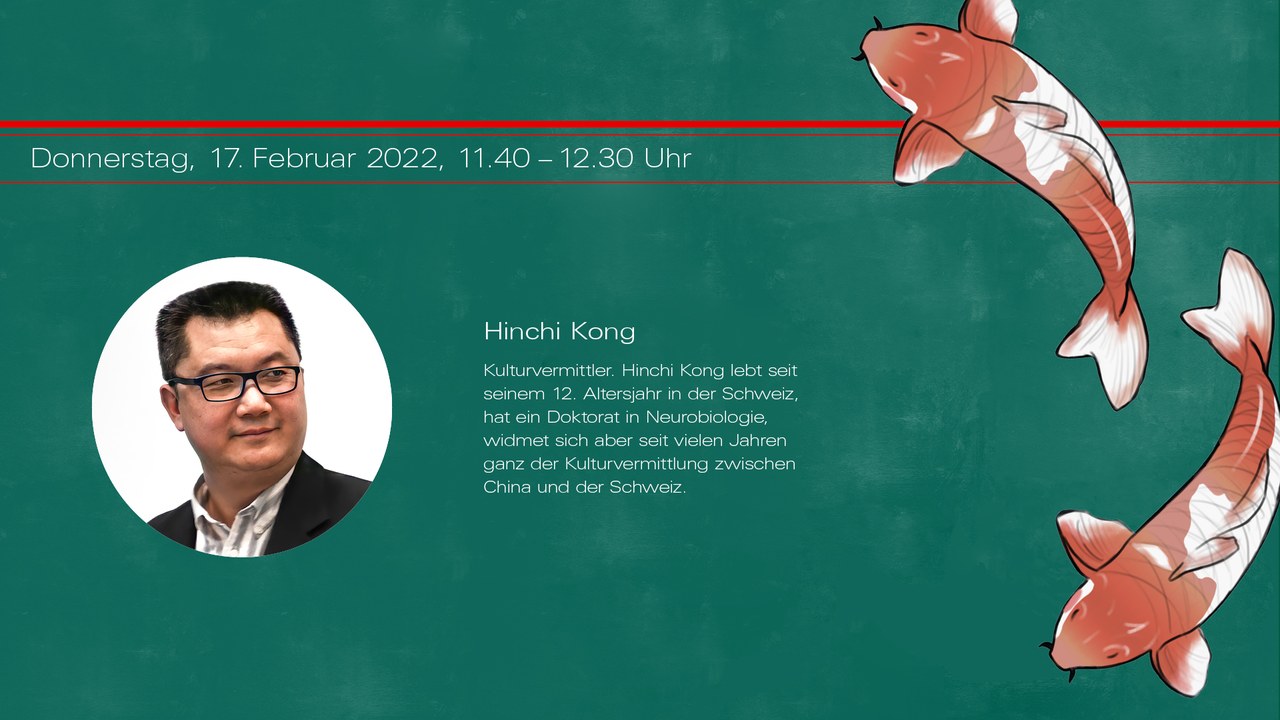 Donnerstag, 17. Februar 2022, 11.40 – 12.30 Uhr

Hinchi Kong

Kulturvermittler. Hinchi Kong lebt seit seinem 12. Altersjahr in der Schweiz, hat ein Doktorat in Neurobiologie, widmet sich aber seit vielen Jahren ganz der Kulturvermittlung zwischen China und der Schweiz.